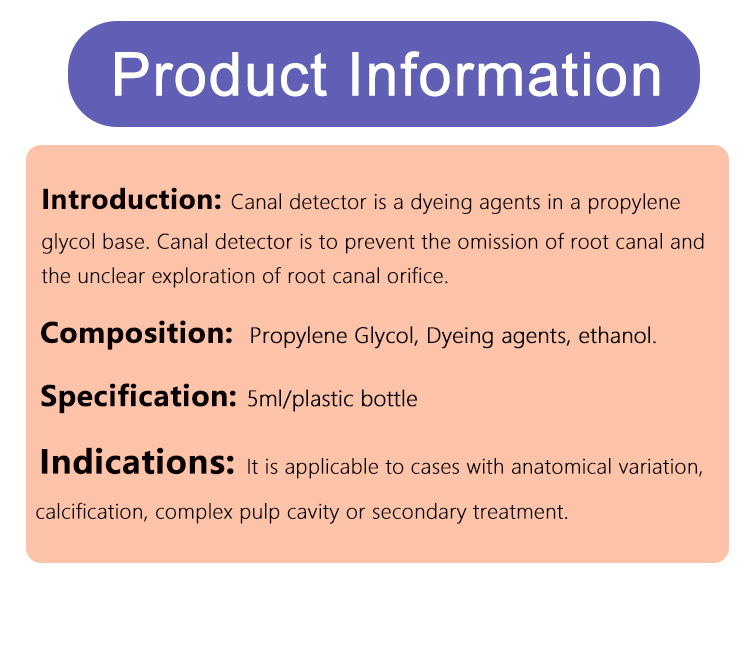 Product Information

Introduction: Canal detector is a dyeing agents in a propylene glycol base. Canal detector is to prevent the omission of root canal and the unclear exploration of root canal orifice.

Composition: Propylene Glycol, Dyeing agents, ethanol.

Specification: 5ml/plastic bottle

Indications: It is applicable to cases with anatomical variation, calcification, complex pulp cavity or secondary treatment.